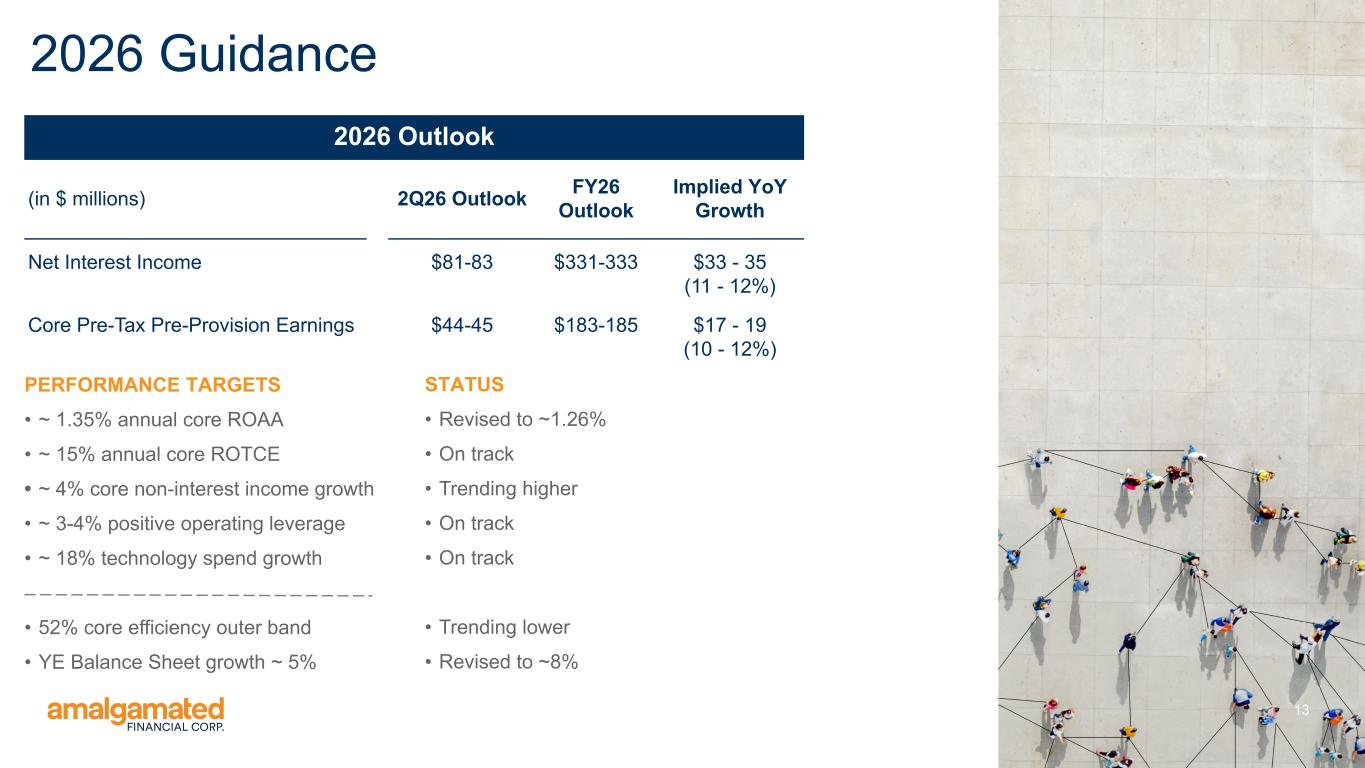 2026 Guidance

2026 Outlook

| (in $ millions) | 2Q26 Outlook | FY26 Outlook | Implied YoY Growth |
|---|---|---|---|
| Net Interest Income | $81-83 | $331-333 | $33 - 35 (11 - 12%) |
| Core Pre-Tax Pre-Provision Earnings | $44-45 | $183-185 | $17 - 19 (10 - 12%) |

PERFORMANCE TARGETS

• ~ 1.35% annual core ROAA

• ~ 15% annual core ROTCE

• ~ 4% core non-interest income growth

• ~ 3-4% positive operating leverage

• ~ 18% technology spend growth

• 52% core efficiency outer band

• YE Balance Sheet growth ~ 5%

STATUS

• Revised to ~1.26%

• On track

• Trending higher

• On track

• On track

• Trending lower

• Revised to ~8%

amalgamated
FINANCIAL CORP.

13